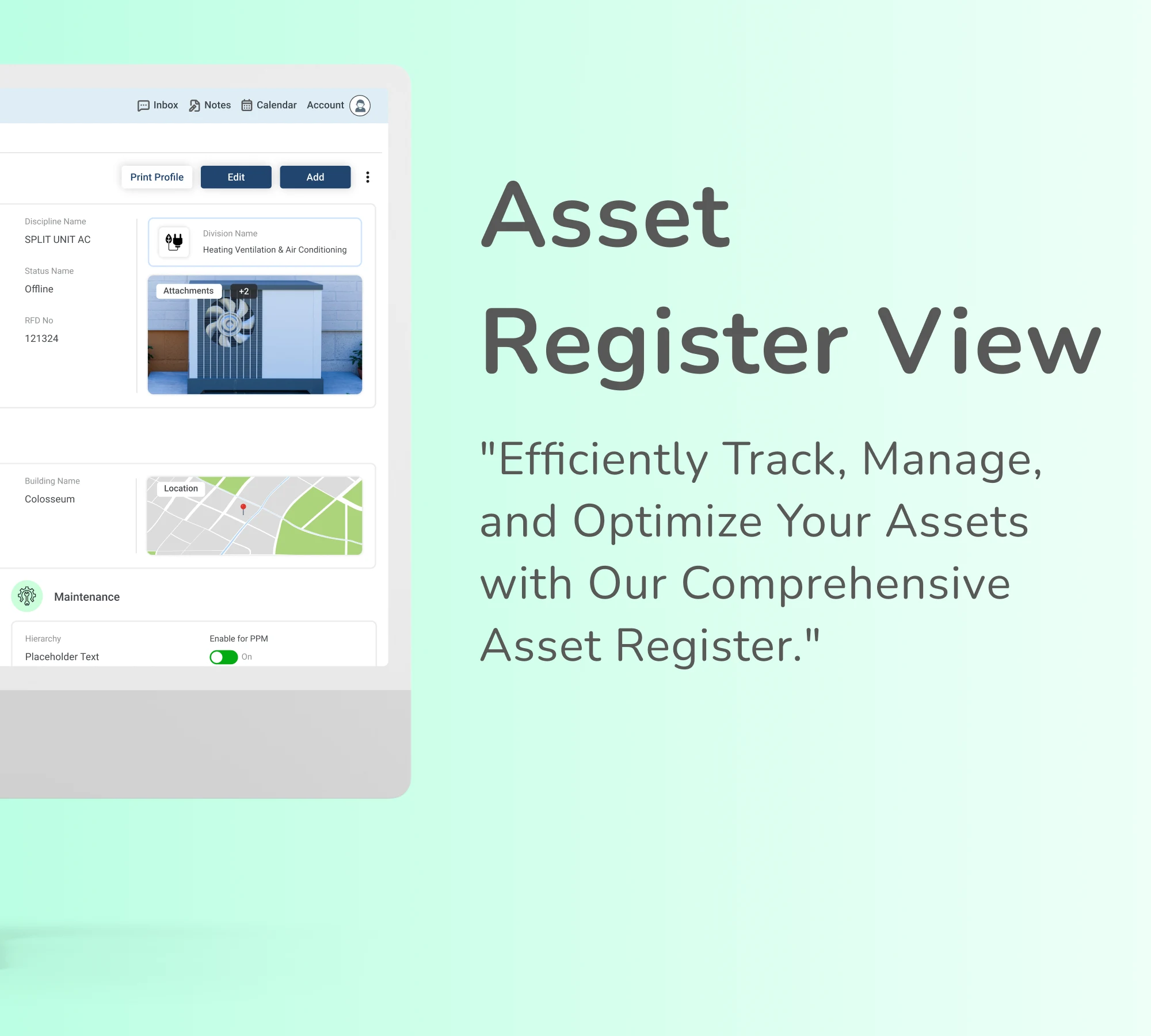 Inbox Notes Calendar Account

Print Profile Edit Add

Discipline Name
SPLIT UNIT AC

Status Name
Offline

RFD No
121324

Division Name
Heating Ventilation & Air Conditioning

Attachments +2

Building Name
Colosseum

Location

Maintenance

Hierarchy
Placeholder Text

Enable for PPM
On

Asset Register View

"Efficiently Track, Manage, and Optimize Your Assets with Our Comprehensive Asset Register."